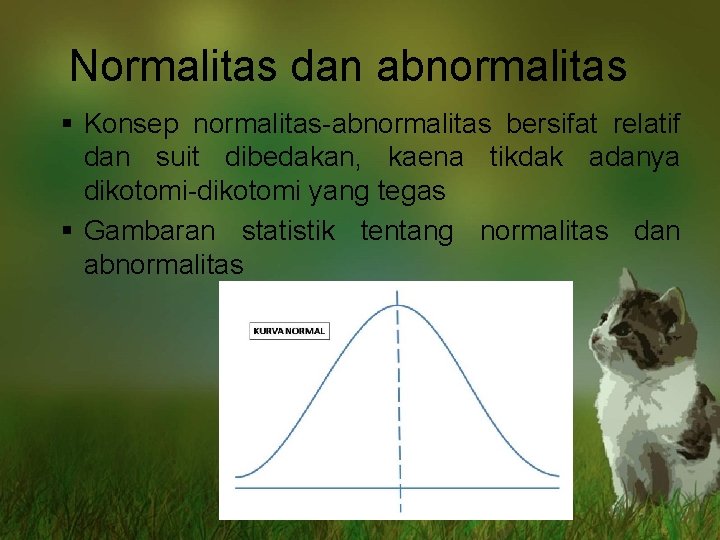 Normalitas dan abnormalitas

▪ Konsep normalitas-abnormalitas bersifat relatif dan suit dibedakan, kaena tikdak adanya dikotomi-dikotomi yang tegas

▪ Gambaran statistik tentang normalitas dan abnormalitas

KURVA NORMAL